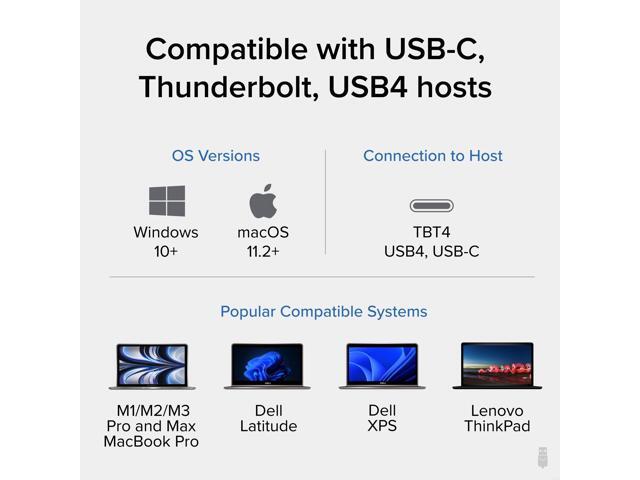 Compatible with USB-C, Thunderbolt, USB4 hosts

OS Versions

Windows 10+

macOS 11.2+

Connection to Host

TBT4
USB4, USB-C

Popular Compatible Systems

M1/M2/M3 Pro and Max MacBook Pro

Dell Latitude

Dell XPS

Lenovo ThinkPad